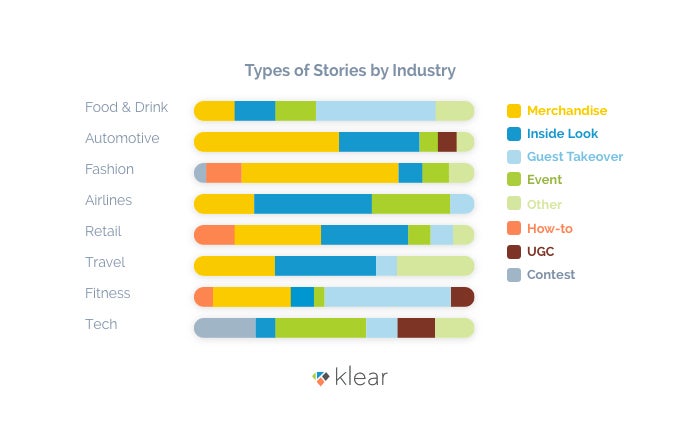 Types of Stories by Industry

Food & Drink
Automotive
Fashion
Airlines
Retail
Travel
Fitness
Tech

Merchandise
Inside Look
Guest Takeover
Event
Other
How-to
UGC
Contest

klear